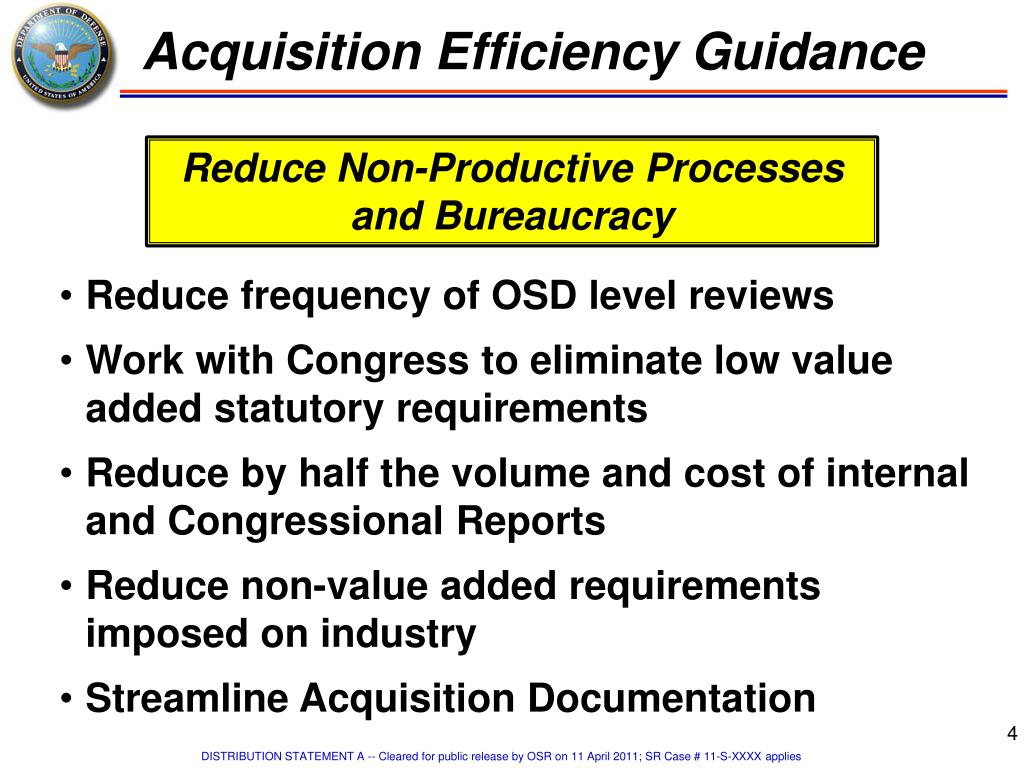 DEPARTMENT OF DEFENSE
UNITED STATES OF AMERICA

Acquisition Efficiency Guidance

Reduce Non-Productive Processes and Bureaucracy

• Reduce frequency of OSD level reviews
• Work with Congress to eliminate low value added statutory requirements
• Reduce by half the volume and cost of internal and Congressional Reports
• Reduce non-value added requirements imposed on industry
• Streamline Acquisition Documentation

4

DISTRIBUTION STATEMENT A -- Cleared for public release by OSR on 11 April 2011; SR Case # 11-S-XXXX applies